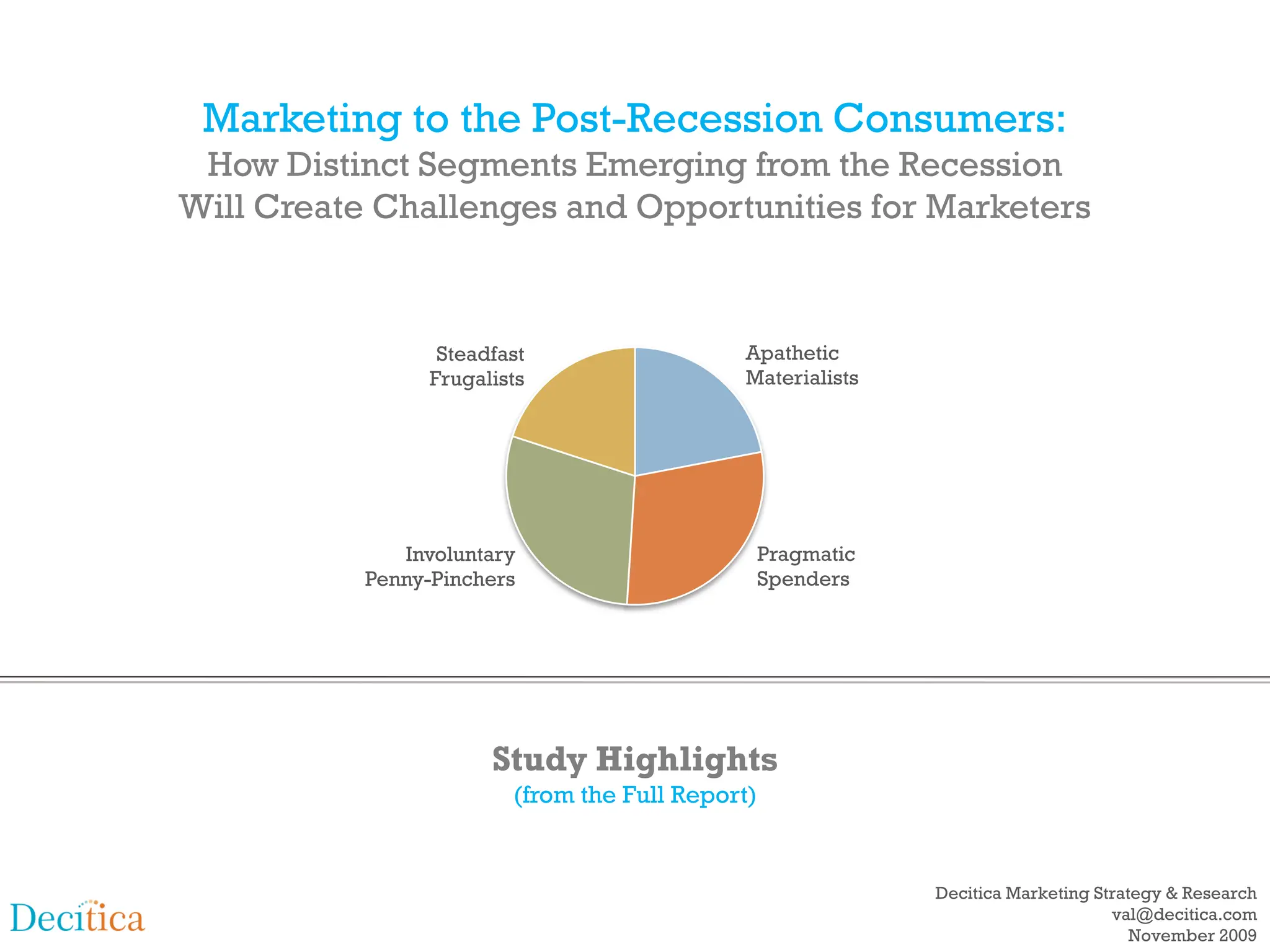 Marketing to the Post-Recession Consumers:
How Distinct Segments Emerging from the Recession Will Create Challenges and Opportunities for Marketers

Steadfast Frugalists

Apathetic Materialists

Involuntary Penny-Pinchers

Pragmatic Spenders

Study Highlights
(from the Full Report)

Decitica

Decitica Marketing Strategy & Research
val@decitica.com
November 2009